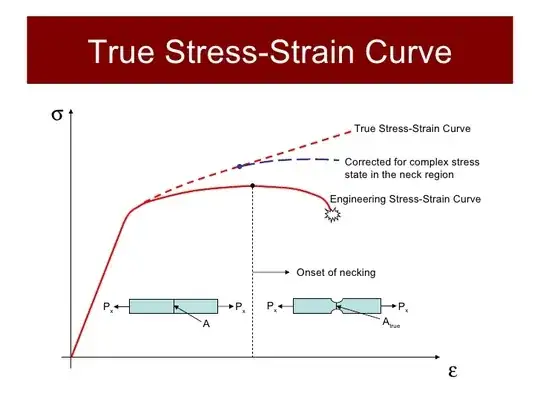 True Stress-Strain Curve

$\sigma$

True Stress-Strain Curve

Corrected for complex stress state in the neck region

Engineering Stress-Strain Curve

Onset of necking

$P_x$ $P_x$

A

$P_x$ $P_x$

$A_{true}$

$\varepsilon$